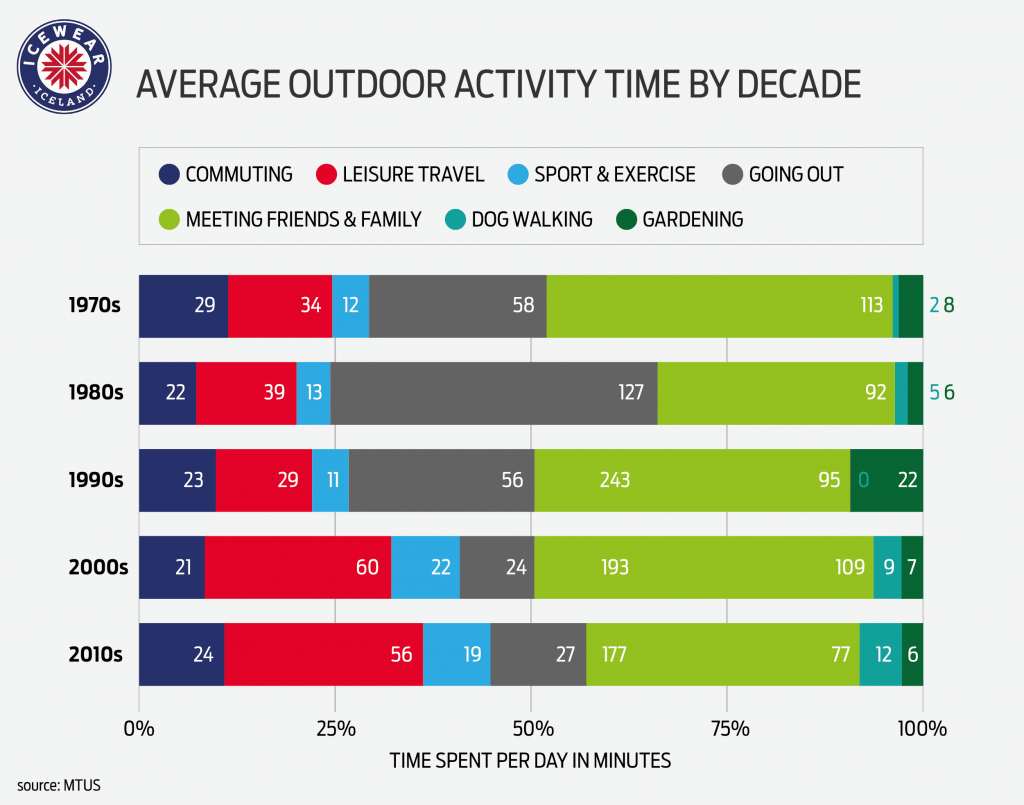 ICEWEAR
ICELAND

AVERAGE OUTDOOR ACTIVITY TIME BY DECADE

COMMUTING
LEISURE TRAVEL
SPORT & EXERCISE
GOING OUT
MEETING FRIENDS & FAMILY
DOG WALKING
GARDENING

1970s 29 34 12 58 113 2 8

1980s 22 39 13 127 92 5 6

1990s 23 29 11 56 243 95 0 22

2000s 21 60 22 24 193 109 9 7

2010s 24 56 19 27 177 77 12 6

0% 25% 50% 75% 100%

TIME SPENT PER DAY IN MINUTES

source: MTUS